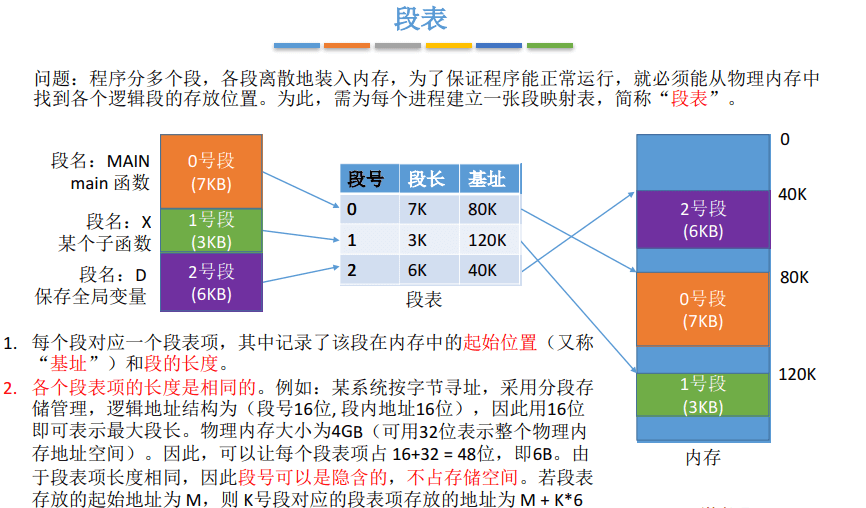 段表

问题：程序分多个段，各段离散地装入内存，为了保证程序能正常运行，就必须能从物理内存中找到各个逻辑段的存放位置。为此，需为每个进程建立一张段映射表，简称“段表”。

段名：MAIN
main 函数

0号段
(7KB)

段名：X
某个子函数

1号段
(3KB)

段名：D
保存全局变量

2号段
(6KB)

| 段号 | 段长 | 基址 |
|---|---|---|
| 0 | 7K | 80K |
| 1 | 3K | 120K |
| 2 | 6K | 40K |

段表

0

40K

2号段
(6KB)

80K

0号段
(7KB)

120K

1号段
(3KB)

内存

1. 每个段对应一个段表项，其中记录了该段在内存中的起始位置（又称“基址”）和段的长度。
2. 各个段表项的长度是相同的。例如：某系统按字节寻址，采用分段存储管理，逻辑地址结构为（段号16位, 段内地址16位），因此用16位即可表示最大段长。物理内存大小为4GB（可用32位表示整个物理内存地址空间）。因此，可以让每个段表项占 16+32 = 48位，即6B。由于段表项长度相同，因此段号可以是隐含的，不占存储空间。若段表存放的起始地址为 M，则 K号段对应的段表项存放的地址为 M + K*6